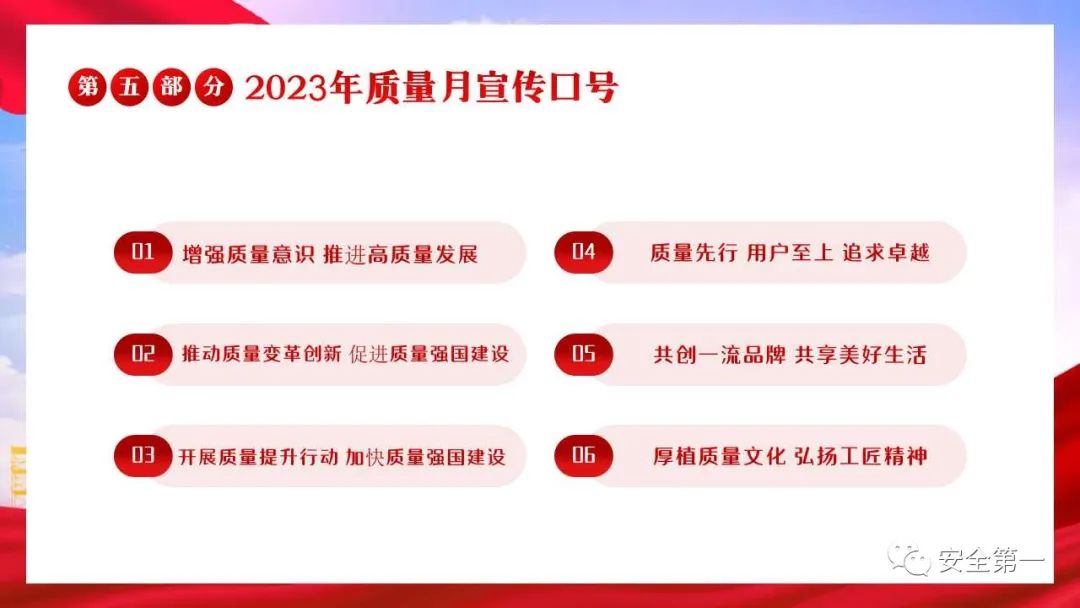 第五部分 2023年质量月宣传口号

01 增强质量意识 推进高质量发展

02 推动质量变革创新 促进质量强国建设

03 开展质量提升行动 加快质量强国建设

04 质量先行 用户至上 追求卓越

05 共创一流品牌 共享美好生活

06 厚植质量文化 弘扬工匠精神

安全第一